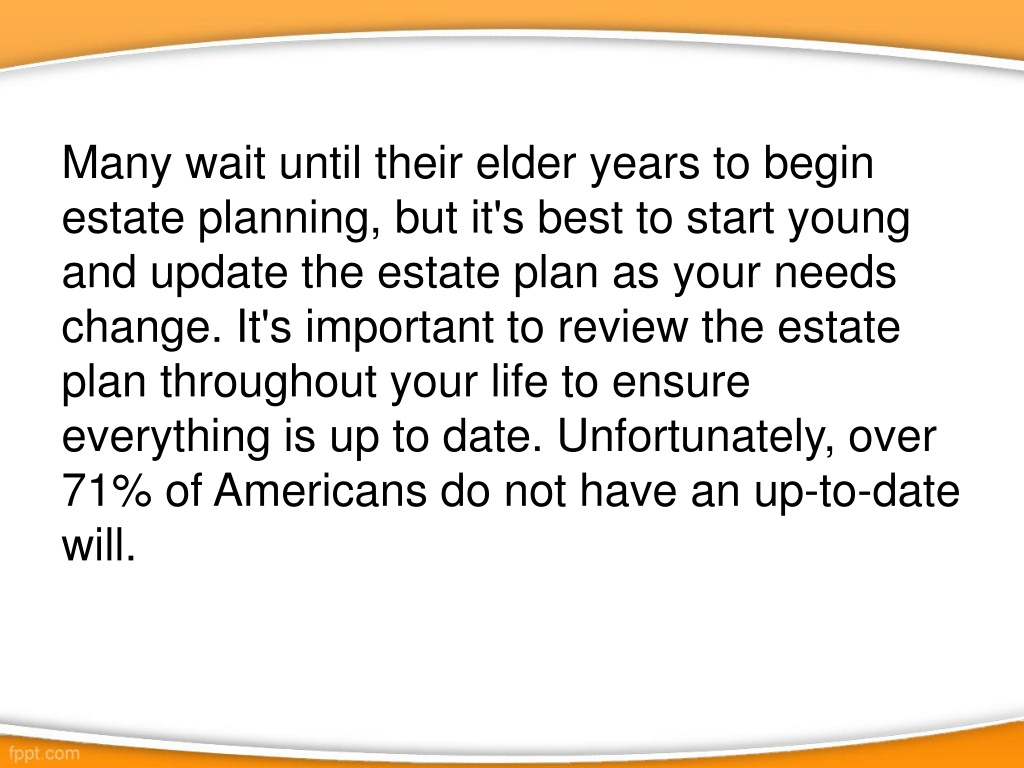 Many wait until their elder years to begin estate planning, but it's best to start young and update the estate plan as your needs change. It's important to review the estate plan throughout your life to ensure everything is up to date. Unfortunately, over 71% of Americans do not have an up-to-date will.

fppt.com